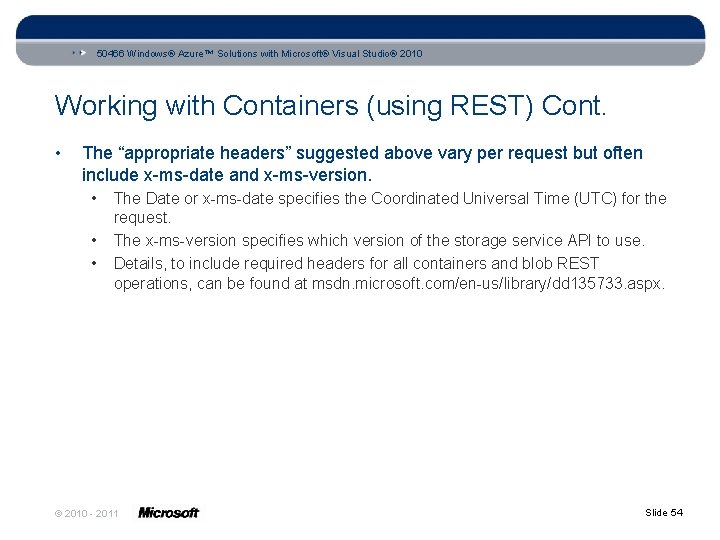 50466 Windows® Azure™ Solutions with Microsoft® Visual Studio® 2010

Working with Containers (using REST) Cont.

• The “appropriate headers” suggested above vary per request but often include x-ms-date and x-ms-version.
  • The Date or x-ms-date specifies the Coordinated Universal Time (UTC) for the request.
  • The x-ms-version specifies which version of the storage service API to use.
  • Details, to include required headers for all containers and blob REST operations, can be found at msdn.microsoft.com/en-us/library/dd135733.aspx.

© 2010 - 2011 Microsoft

Slide 54